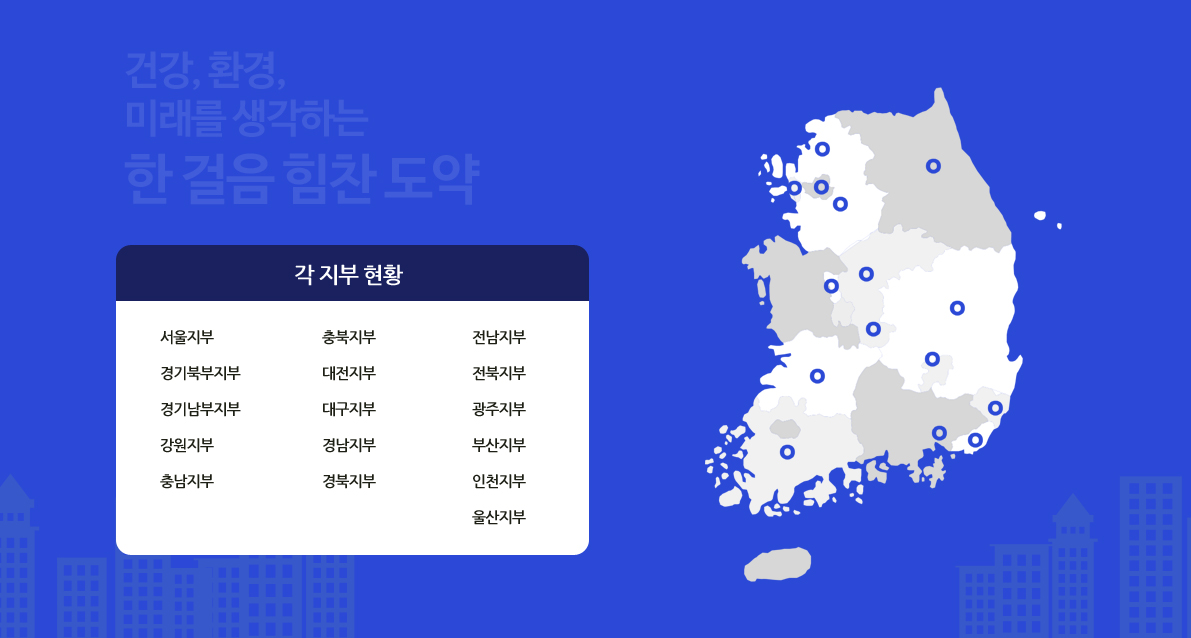 건강, 환경,
미래를 생각하는
한 걸음 힘찬 도약

각 지부 현황

서울지부
경기북부지부
경기남부지부
강원지부
충남지부

충북지부
대전지부
대구지부
경남지부
경북지부

전남지부
전북지부
광주지부
부산지부
인천지부
울산지부